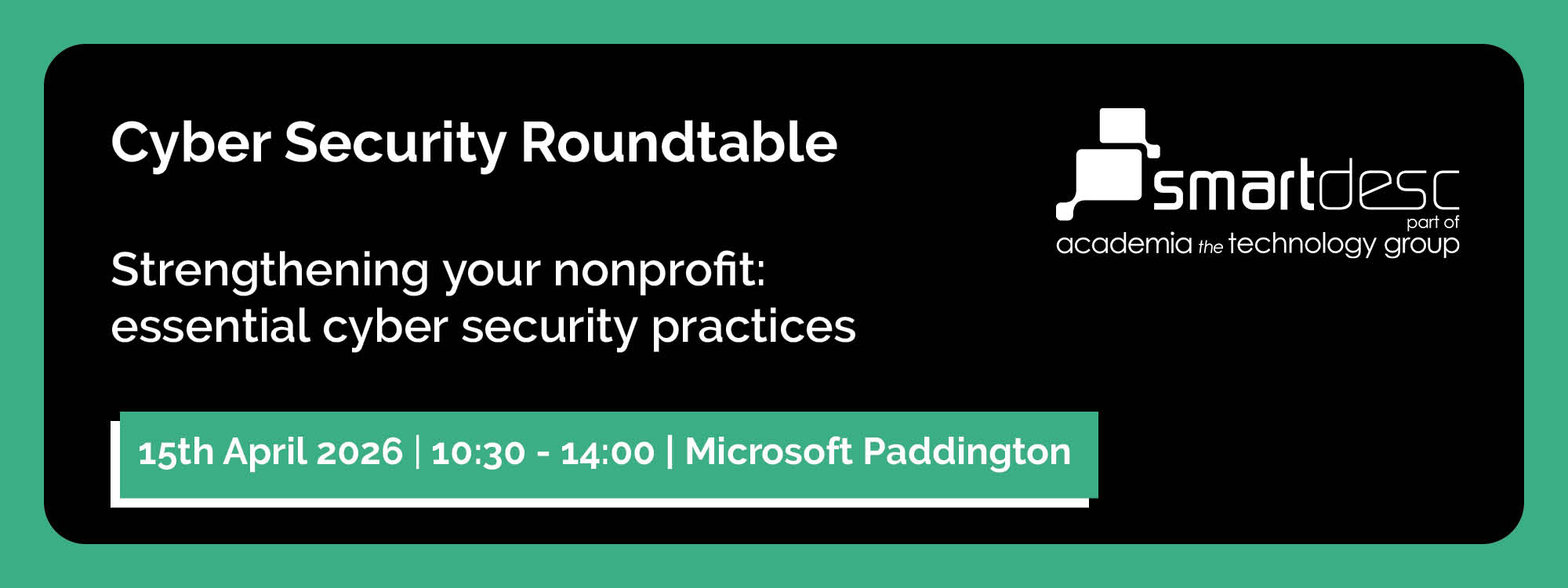 Cyber Security Roundtable

Strengthening your nonprofit: essential cyber security practices

15th April 2026 | 10:30 - 14:00 | Microsoft Paddington

smartdesc
part of
academia the technology group